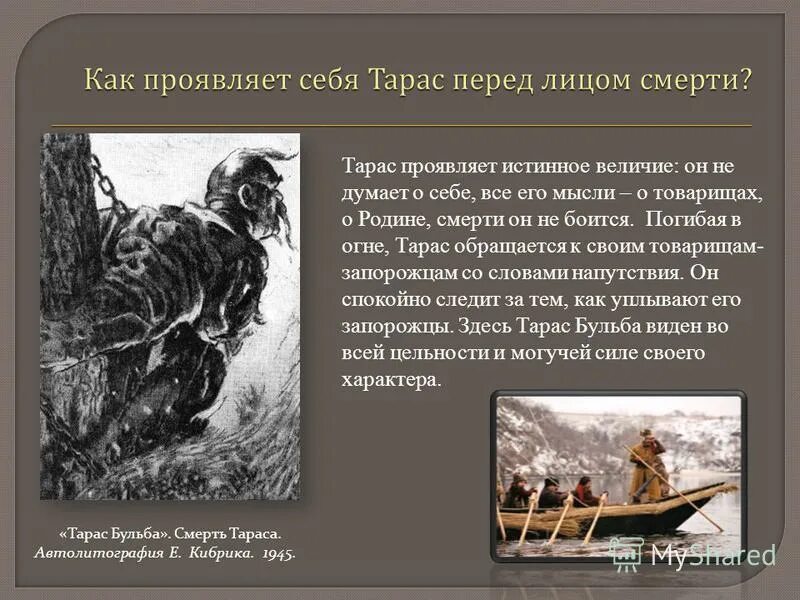 Как проявляет себя Тарас перед лицом смерти?

Тарас проявляет истинное величие: он не думает о себе, все его мысли – о товарищах, о Родине, смерти он не боится. Погибая в огне, Тарас обращается к своим товарищам-запорожцам со словами напутствия. Он спокойно следит за тем, как уплывают его запорожцы. Здесь Тарас Бульба виден во всей цельности и могучей силе своего характера.

«Тарас Бульба». Смерть Тараса.
Автолитография Е. Кибрика. 1945.

MyShared